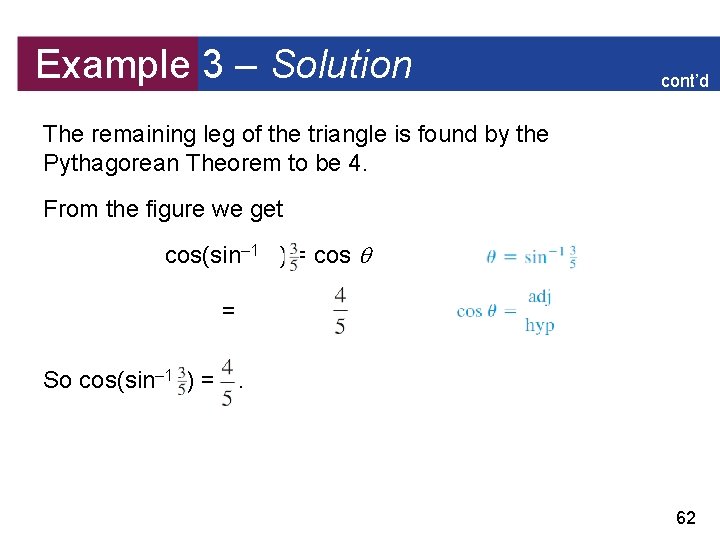 Example 3 – Solution

cont'd

The remaining leg of the triangle is found by the Pythagorean Theorem to be 4.

From the figure we get

$\cos(\sin^{-1} \frac{3}{5}) = \cos \theta$ $\theta = \sin^{-1} \frac{3}{5}$

$= \frac{4}{5}$ $\cos \theta = \frac{\text{adj}}{\text{hyp}}$

So $\cos(\sin^{-1} \frac{3}{5}) = \frac{4}{5}$.

62